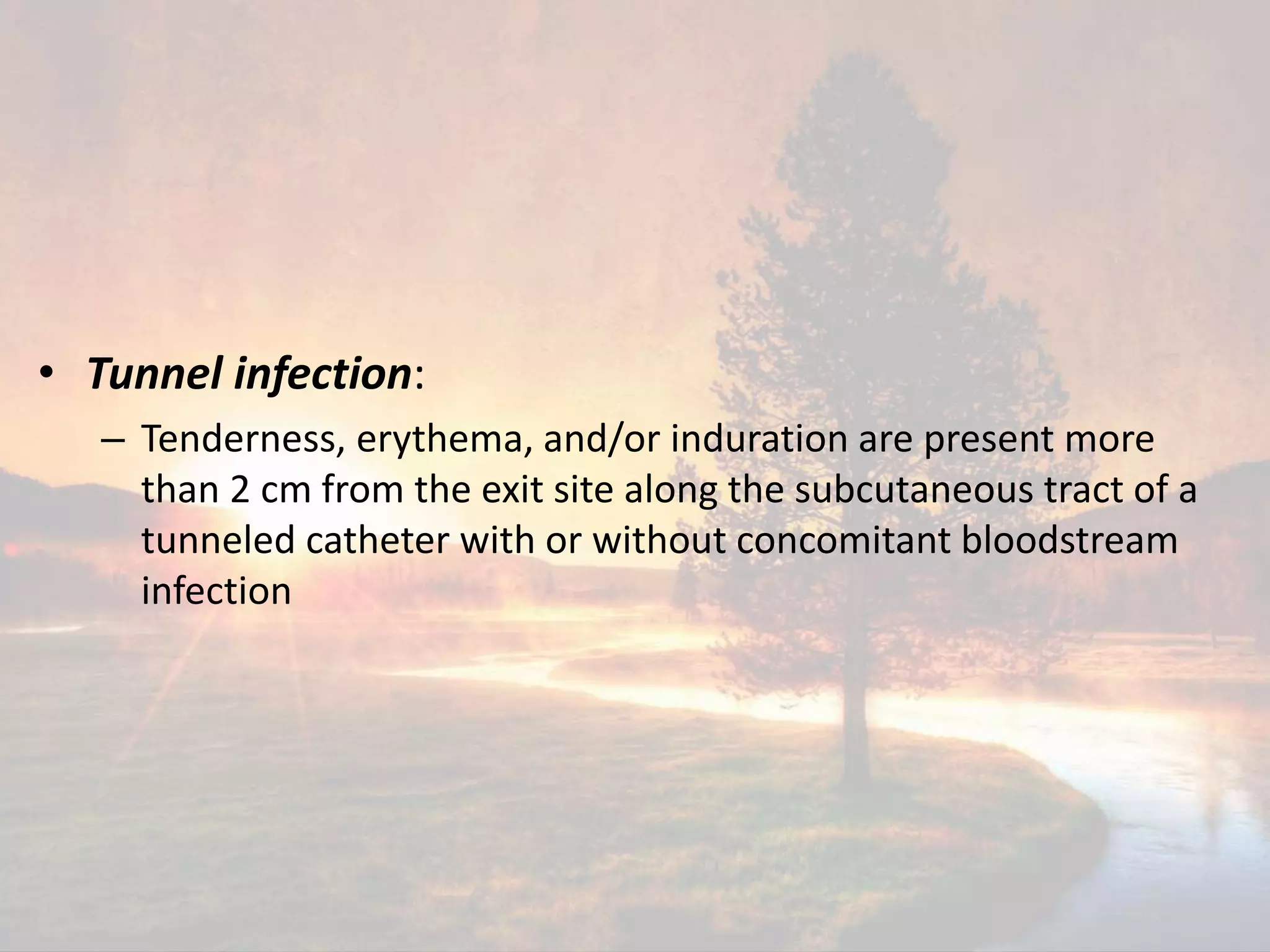 • Tunnel infection:

– Tenderness, erythema, and/or induration are present more than 2 cm from the exit site along the subcutaneous tract of a tunneled catheter with or without concomitant bloodstream infection